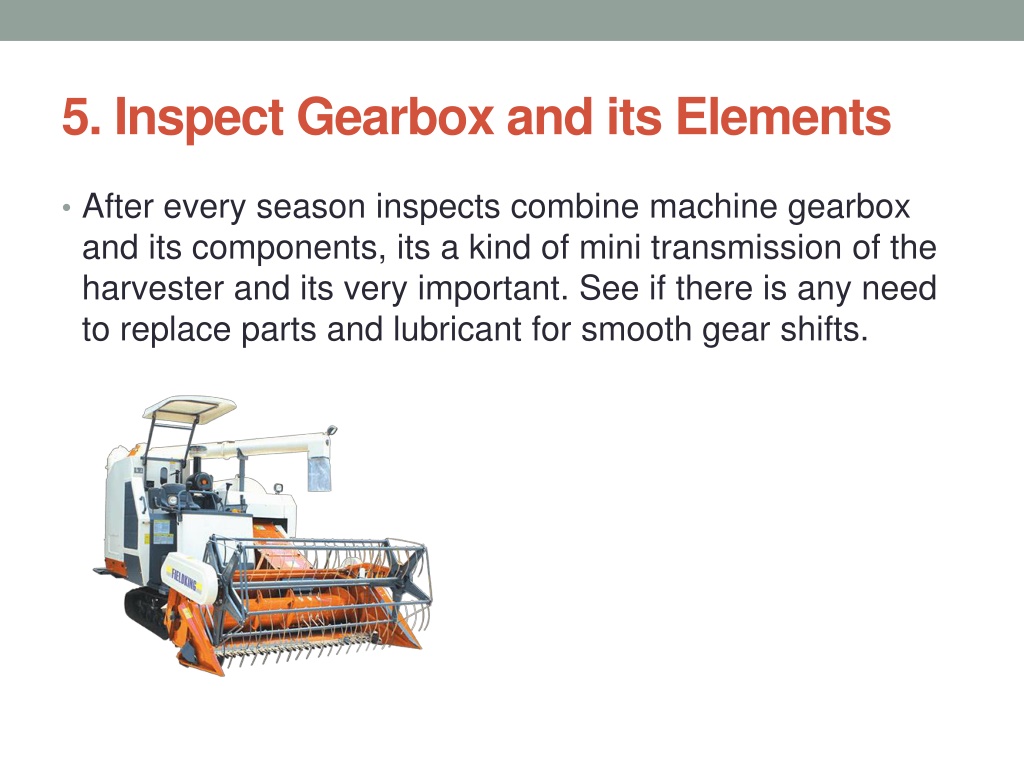 5. Inspect Gearbox and its Elements

• After every season inspects combine machine gearbox and its components, its a kind of mini transmission of the harvester and its very important. See if there is any need to replace parts and lubricant for smooth gear shifts.

FIELDKING